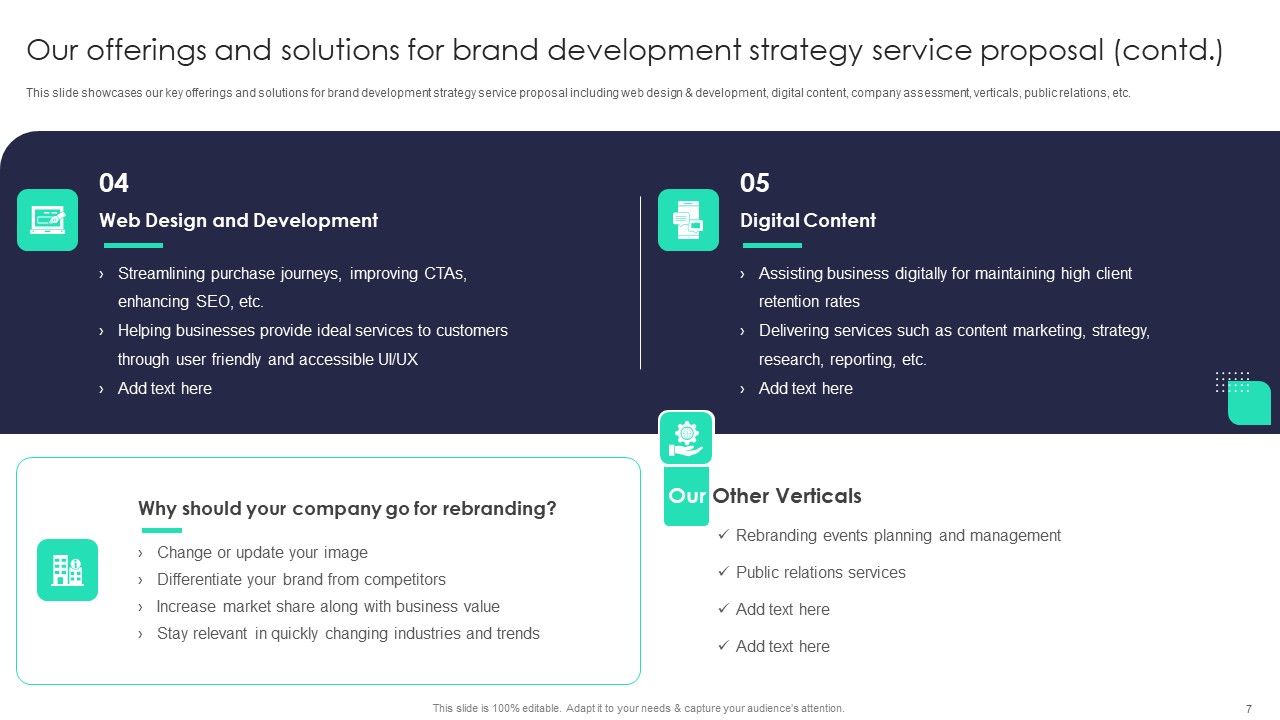 Our offerings and solutions for brand development strategy service proposal (contd.)

This slide showcases our key offerings and solutions for brand development strategy service proposal including web design & development, digital content, company assessment, verticals, public relations, etc.

04

Web Design and Development

› Streamlining purchase journeys, improving CTAs, enhancing SEO, etc.
› Helping businesses provide ideal services to customers through user friendly and accessible UI/UX
› Add text here

05

Digital Content

› Assisting business digitally for maintaining high client retention rates
› Delivering services such as content marketing, strategy, research, reporting, etc.
› Add text here

Why should your company go for rebranding?

› Change or update your image
› Differentiate your brand from competitors
› Increase market share along with business value
› Stay relevant in quickly changing industries and trends

Our Other Verticals

✓ Rebranding events planning and management
✓ Public relations services
✓ Add text here
✓ Add text here

This slide is 100% editable. Adapt it to your needs & capture your audience's attention.

7